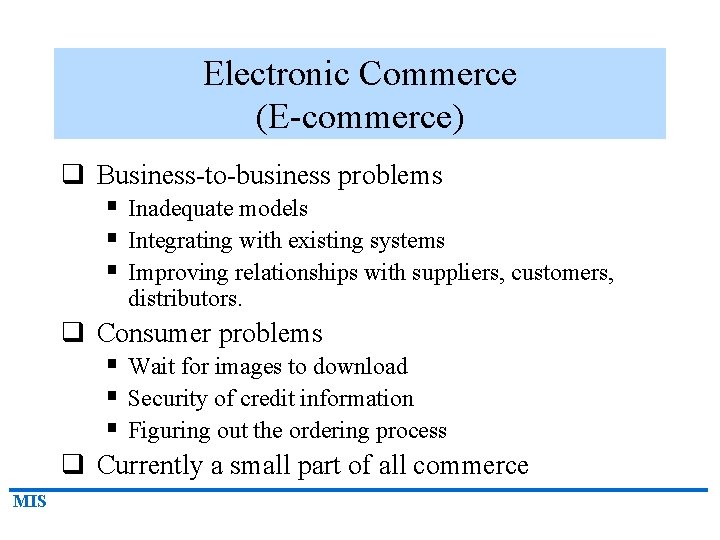 Electronic Commerce
(E-commerce)

❑ Business-to-business problems
▪ Inadequate models
▪ Integrating with existing systems
▪ Improving relationships with suppliers, customers, distributors.

❑ Consumer problems
▪ Wait for images to download
▪ Security of credit information
▪ Figuring out the ordering process

❑ Currently a small part of all commerce

MIS